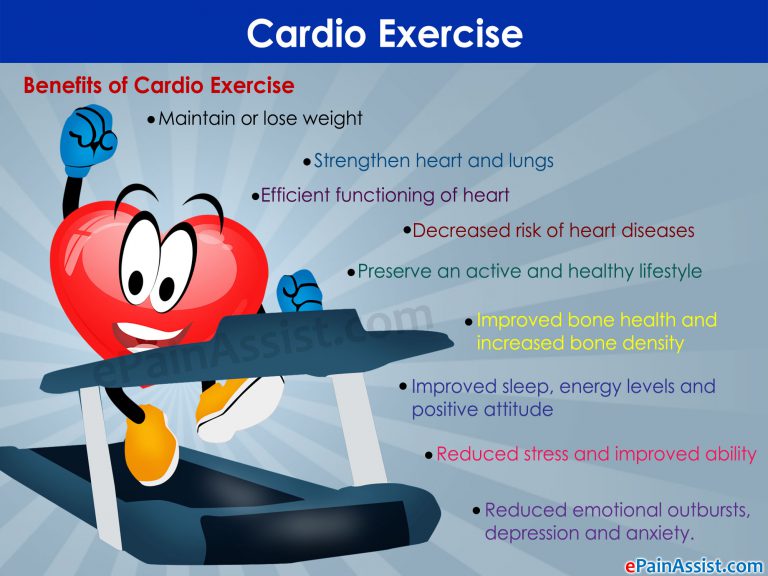 Cardio Exercise

Benefits of Cardio Exercise

•Maintain or lose weight

•Strengthen heart and lungs

•Efficient functioning of heart

•Decreased risk of heart diseases

•Preserve an active and healthy lifestyle

•Improved bone health and increased bone density

•Improved sleep, energy levels and positive attitude

•Reduced stress and improved ability

•Reduced emotional outbursts, depression and anxiety.

ePainAssist.com

ePainAssist.com